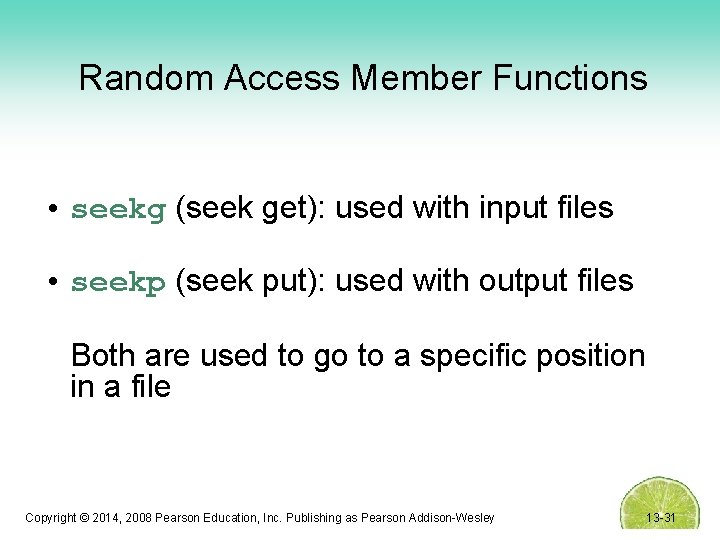 Random Access Member Functions

• seekg (seek get): used with input files

• seekp (seek put): used with output files

Both are used to go to a specific position in a file

Copyright © 2014, 2008 Pearson Education, Inc. Publishing as Pearson Addison-Wesley

13-31